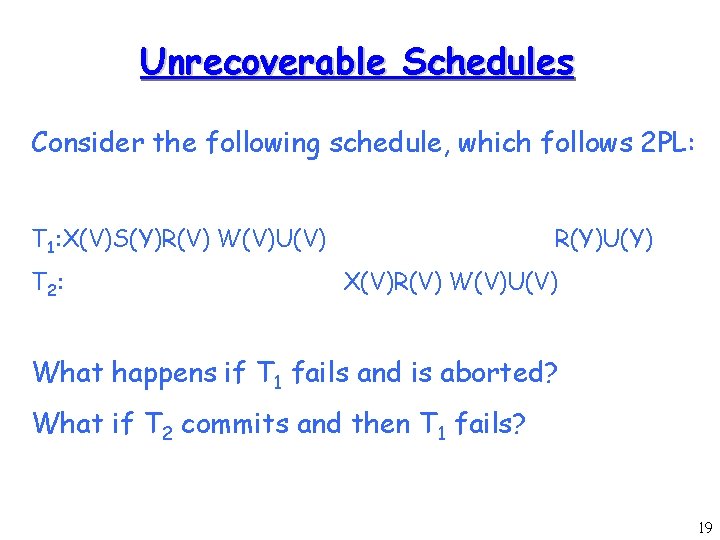 Unrecoverable Schedules

Consider the following schedule, which follows 2PL:

$T_1$:X(V)S(Y)R(V) W(V)U(V) R(Y)U(Y)
$T_2$: X(V)R(V) W(V)U(V)

What happens if $T_1$ fails and is aborted?

What if $T_2$ commits and then $T_1$ fails?

19